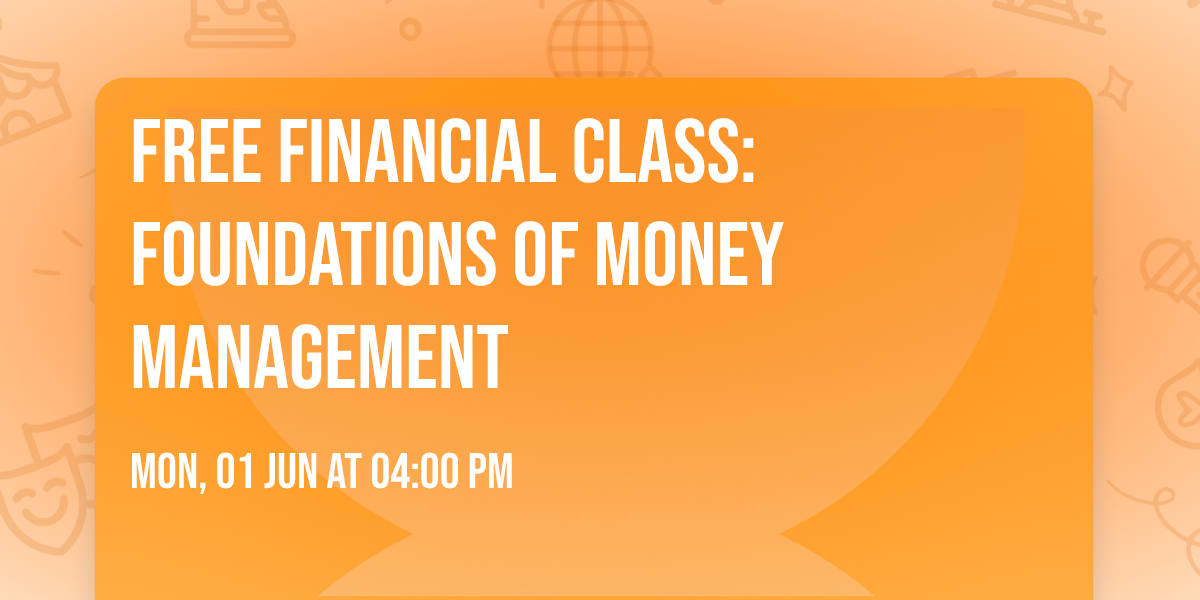 FREE FINANCIAL CLASS: FOUNDATIONS OF MONEY MANAGEMENT

MON, 01 JUN AT 04:00 PM